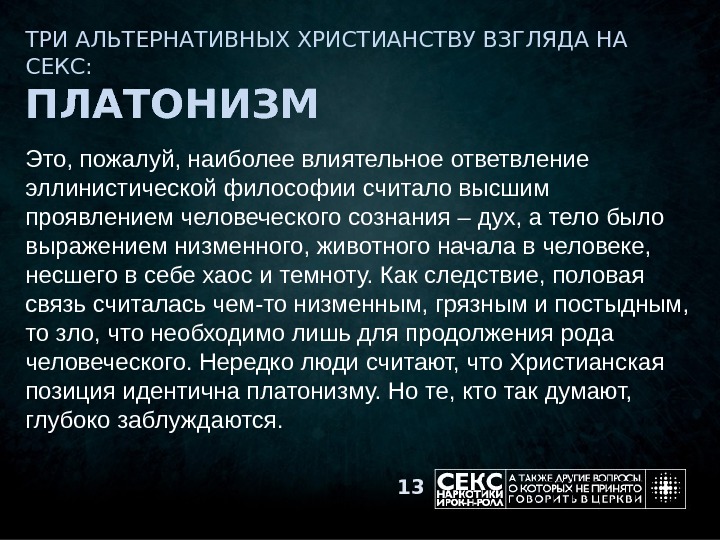 ТРИ АЛЬТЕРНАТИВНЫХ ХРИСТИАНСТВУ ВЗГЛЯДА НА СЕКС:
ПЛАТОНИЗМ

Это, пожалуй, наиболее влиятельное ответвление эллинистической философии считало высшим проявлением человеческого сознания – дух, а тело было выражением низменного, животного начала в человеке, несшего в себе хаос и темноту. Как следствие, половая связь считалась чем-то низменным, грязным и постыдным, то зло, что необходимо лишь для продолжения рода человеческого. Нередко люди считают, что Христианская позиция идентична платонизму. Но те, кто так думают, глубоко заблуждаются.

13

СЕКС НАРКОТИКИ И РОК-Н-РОЛЛ А ТАКЖЕ ДРУГИЕ ВОПРОСЫ О КОТОРЫХ НЕ ПРИНЯТО ГОВОРИТЬ В ЦЕРКВИ